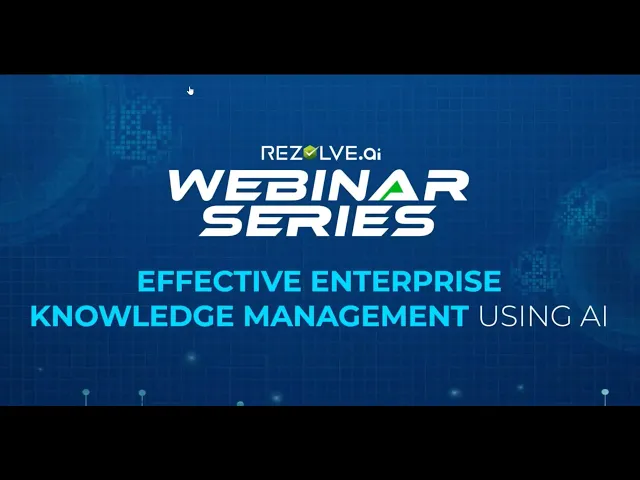 REZOLVE.ai
WEBINAR SERIES

EFFECTIVE ENTERPRISE KNOWLEDGE MANAGEMENT USING AI